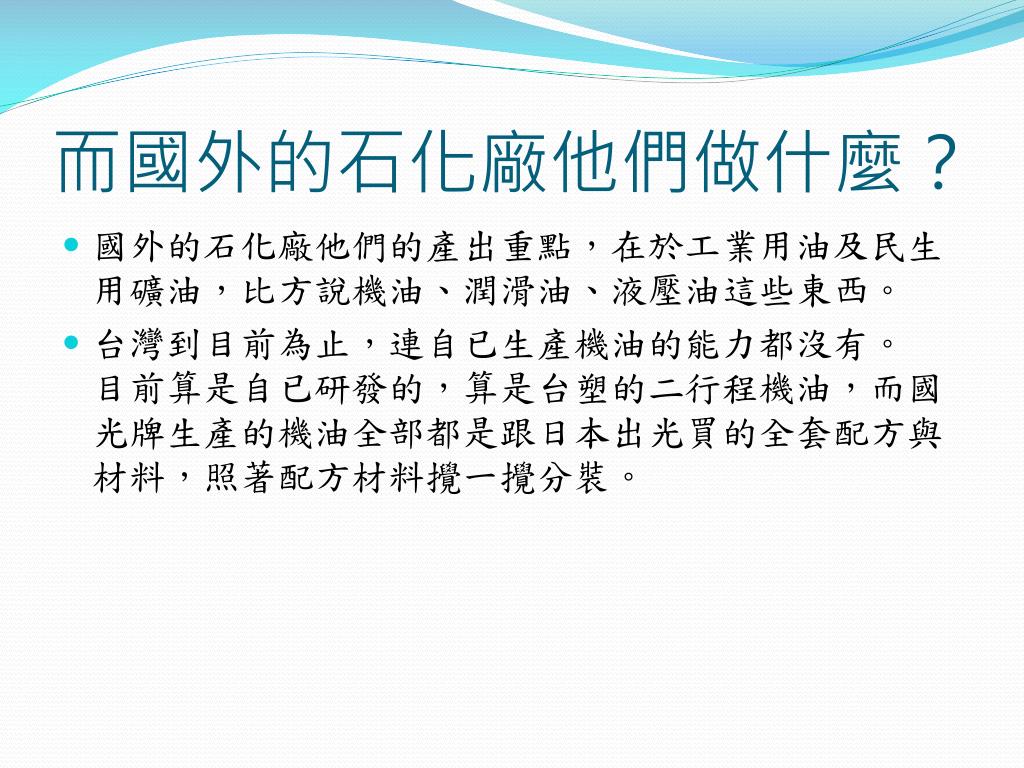 而國外的石化廠他們做什麼？

國外的石化廠他們的產出重點，在於工業用油及民生用礦油，比方說機油、潤滑油、液壓油這些東西。

台灣到目前為止，連自已生產機油的能力都沒有。
目前算是自已研發的，算是台塑的二行程機油，而國光牌生產的機油全部都是跟日本出光買的全套配方與材料，照著配方材料攪一攪分裝。